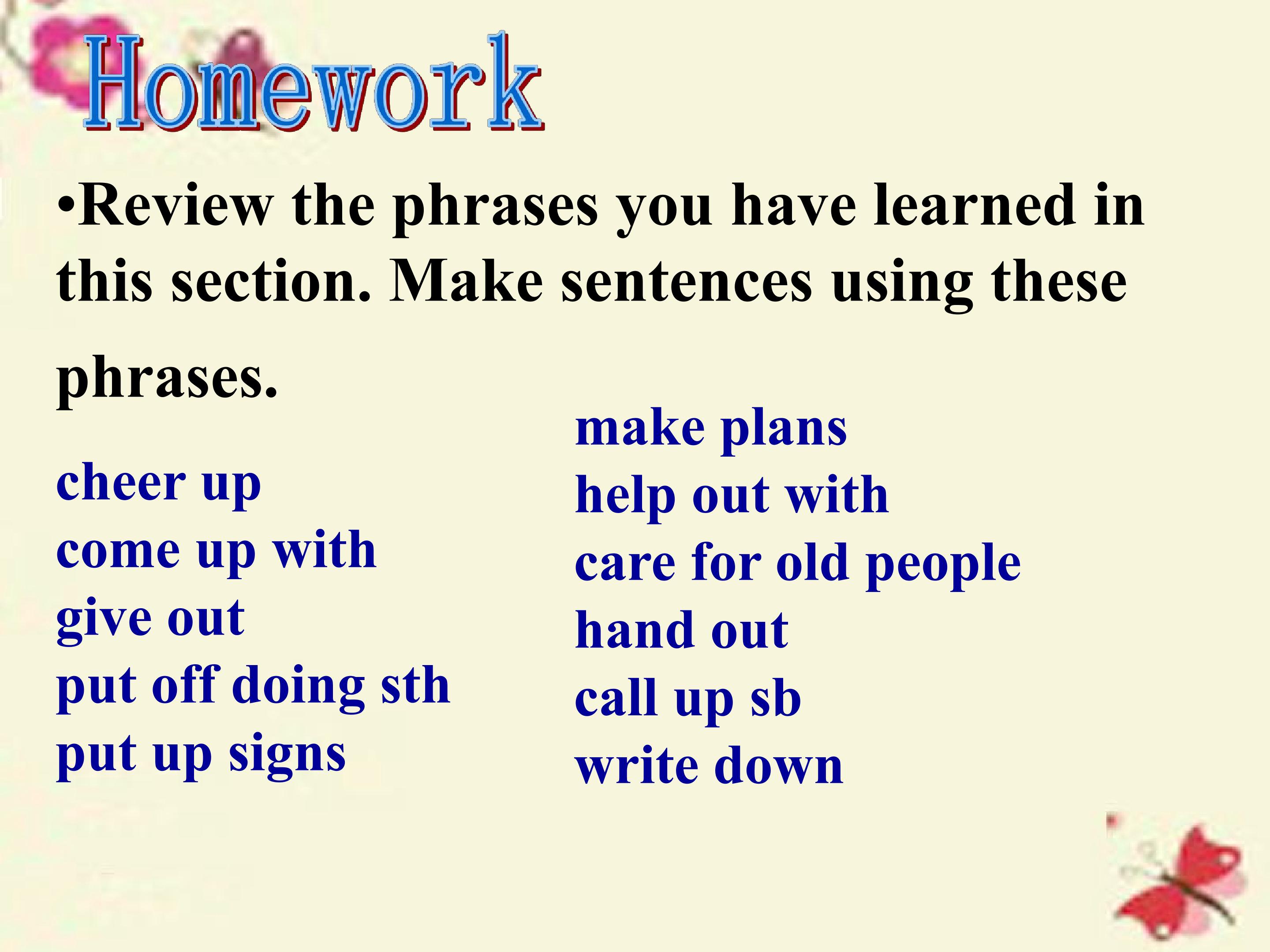 Homework

• Review the phrases you have learned in this section. Make sentences using these phrases.

cheer up
come up with
give out
put off doing sth
put up signs

make plans
help out with
care for old people
hand out
call up sb
write down